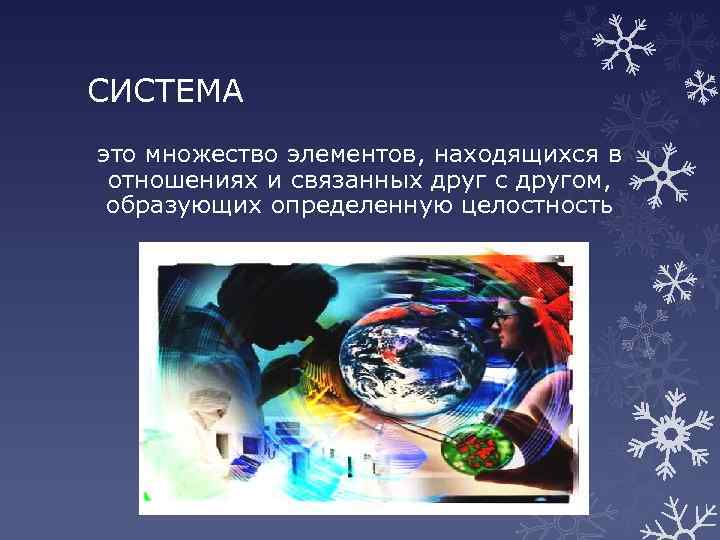 СИСТЕМА

это множество элементов, находящихся в отношениях и связанных друг с другом, образующих определенную целостность